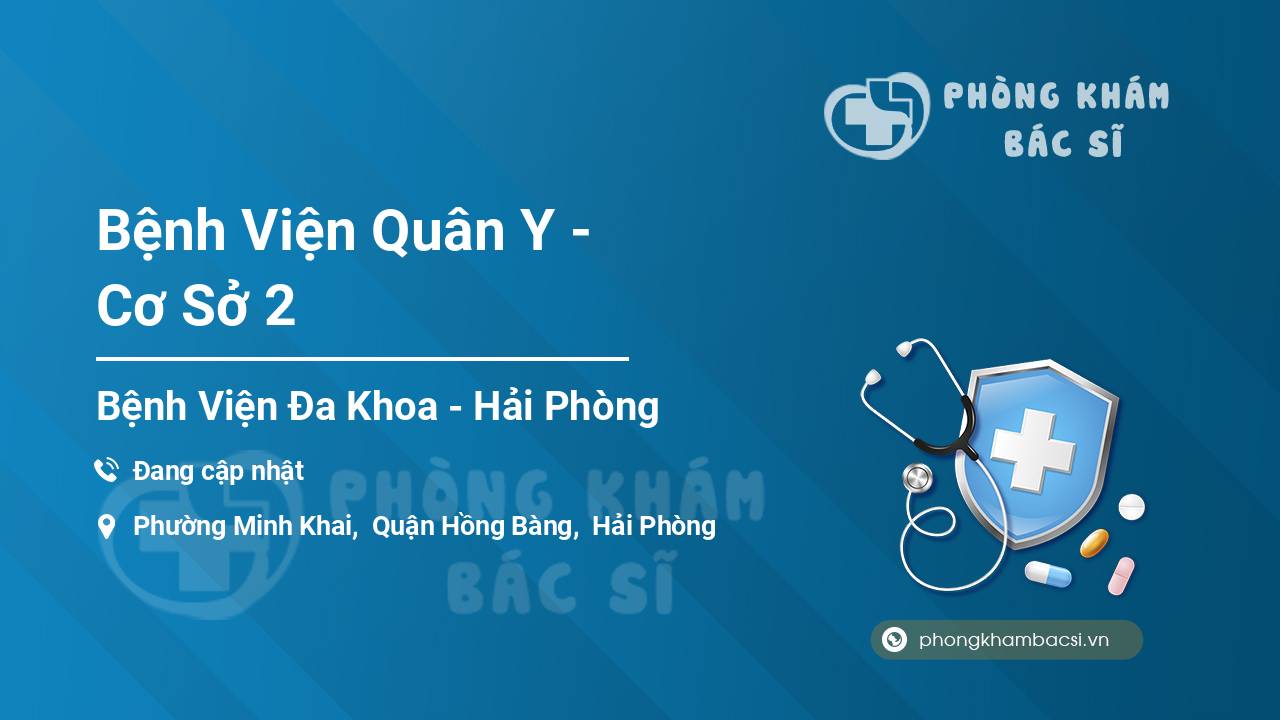 PHÒNG KHÁM
BÁC SĨ

Bệnh Viện Quân Y - Cơ Sở 2

Bệnh Viện Đa Khoa - Hải Phòng

Đang cập nhật

Phường Minh Khai, Quận Hồng Bàng, Hải Phòng

PHÒNG KHÁM
BÁC SĨ

phongkhambacsi.vn